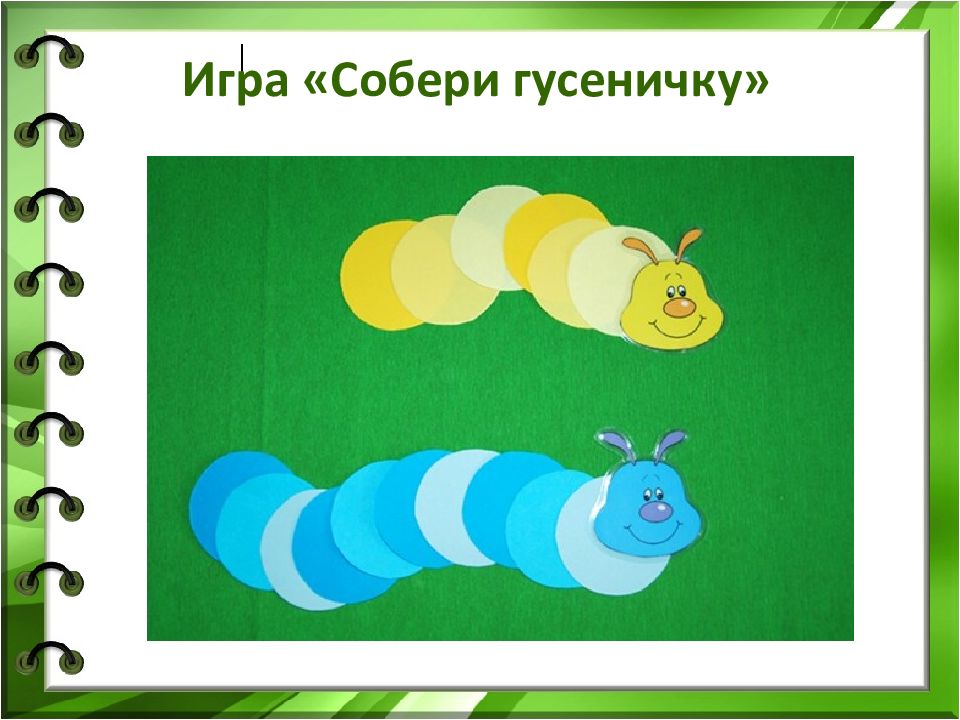 Игра «Собери гусеничку»